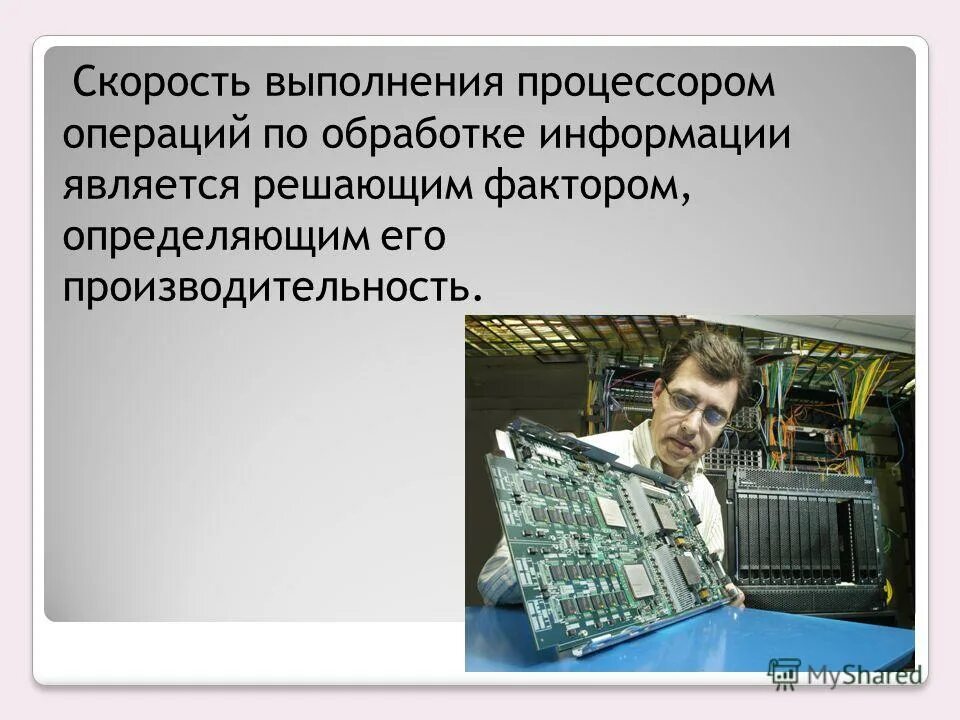 Скорость выполнения процессором операций по обработке информации является решающим фактором, определяющим его производительность.

MyShared